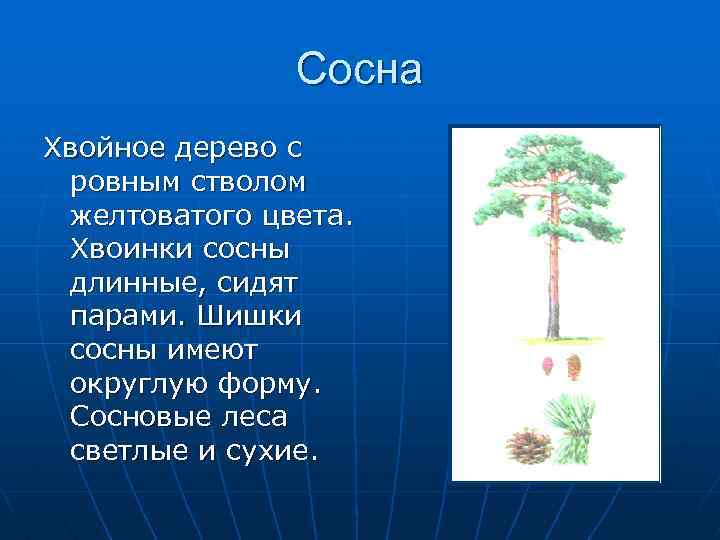 Сосна

Хвойное дерево с ровным стволом желтоватого цвета. Хвоинки сосны длинные, сидят парами. Шишки сосны имеют округлую форму. Сосновые леса светлые и сухие.